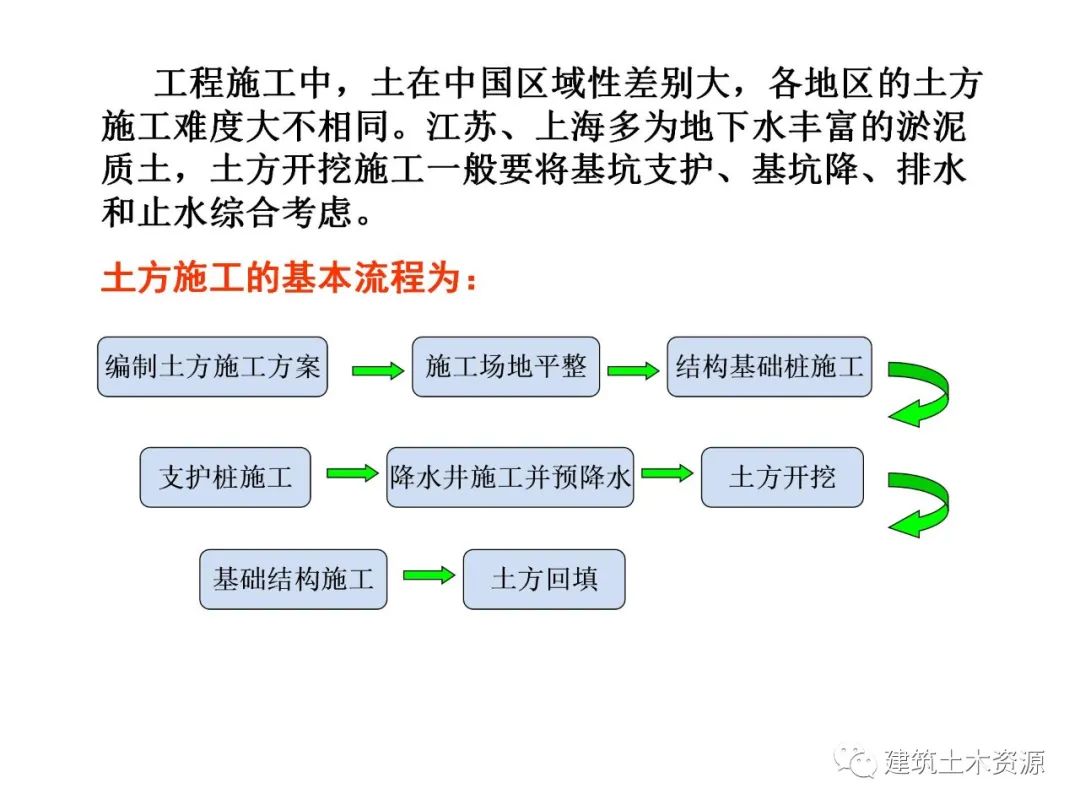 工程施工中，土在中国区域性差别大，各地区的土方施工难度大不相同。江苏、上海多为地下水丰富的淤泥质土，土方开挖施工一般要将基坑支护、基坑降、排水和止水综合考虑。

土方施工的基本流程为：

编制土方施工方案

施工场地平整

结构基础桩施工

支护桩施工

降水井施工并预降水

土方开挖

基础结构施工

土方回填

建筑土木资源